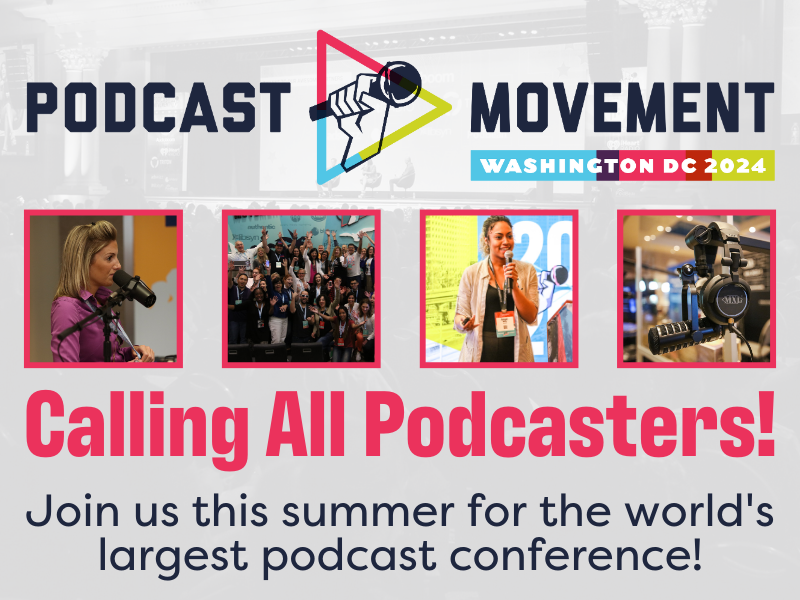 PODCAST MOVEMENT
WASHINGTON DC 2024

Calling All Podcasters!

Join us this summer for the world's largest podcast conference!